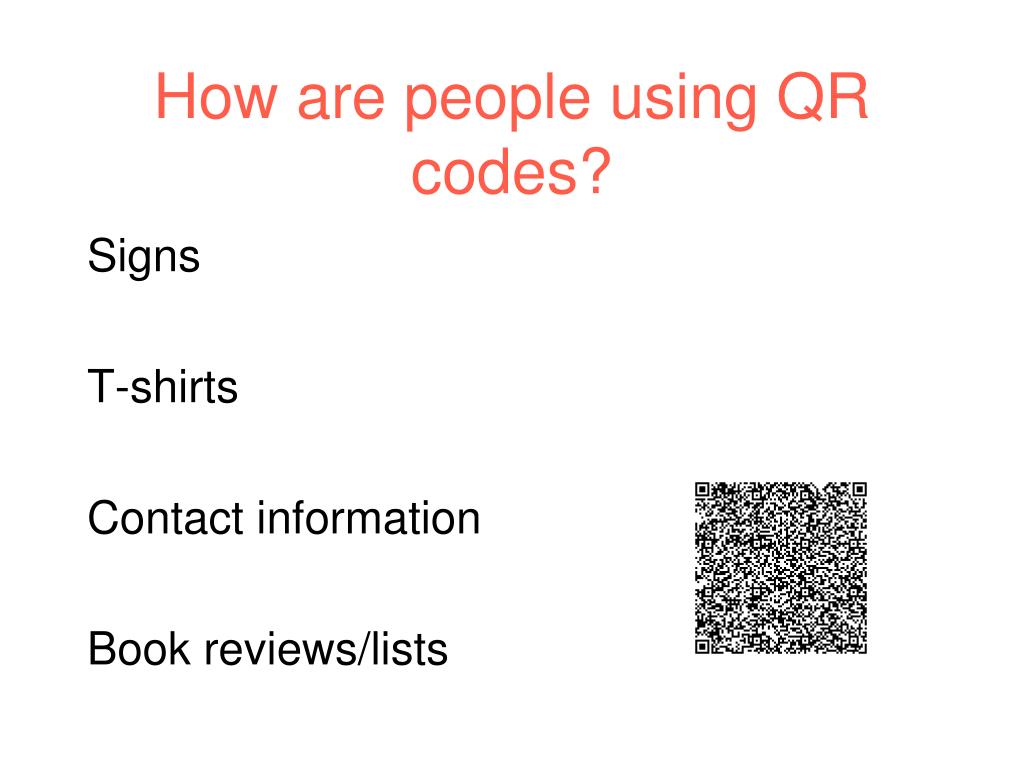 How are people using QR codes?

Signs

T-shirts

Contact information

Book reviews/lists